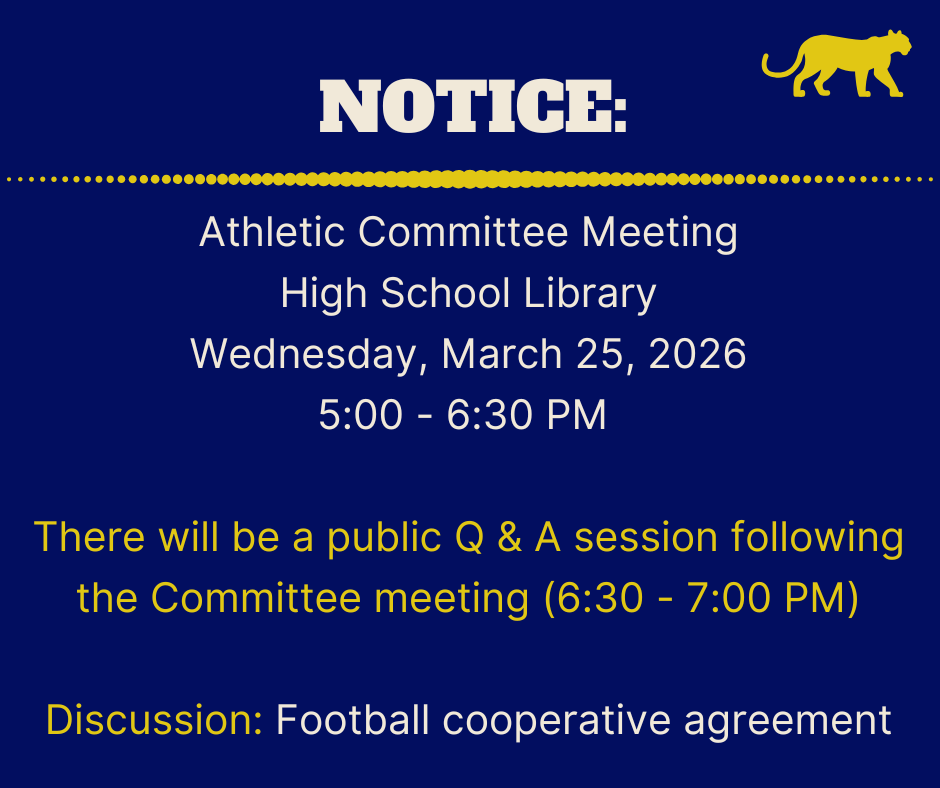 NOTICE:

Athletic Committee Meeting
High School Library
Wednesday, March 25, 2026
5:00 - 6:30 PM

There will be a public Q & A session following the Committee meeting (6:30 - 7:00 PM)

Discussion: Football cooperative agreement